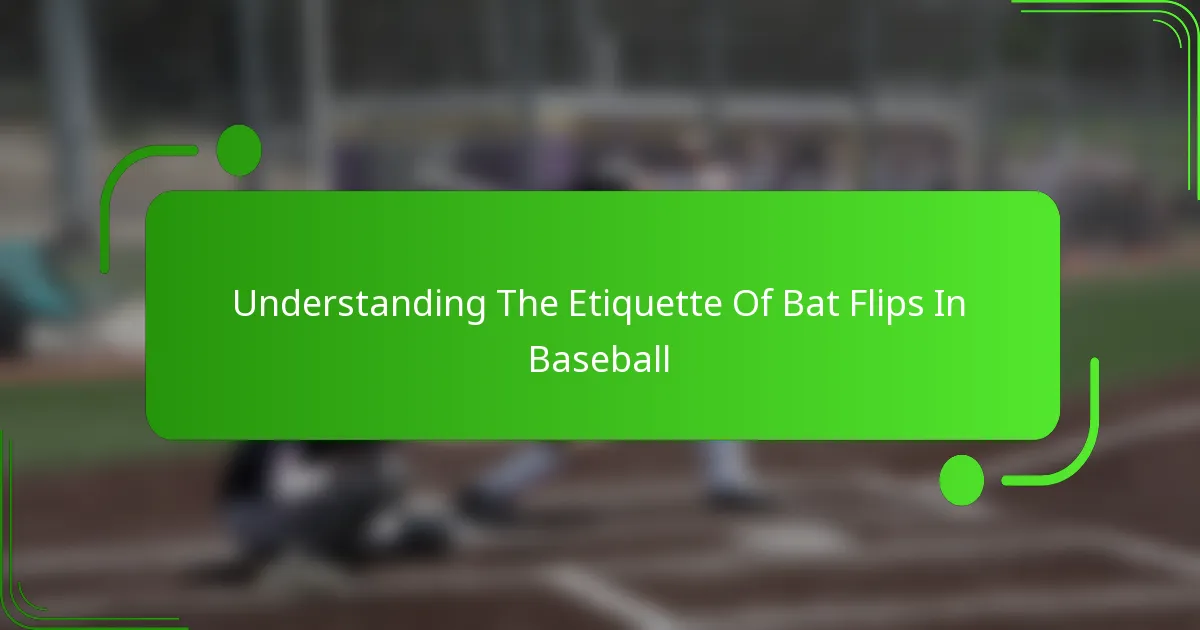 Understanding The Etiquette Of Bat Flips In Baseball